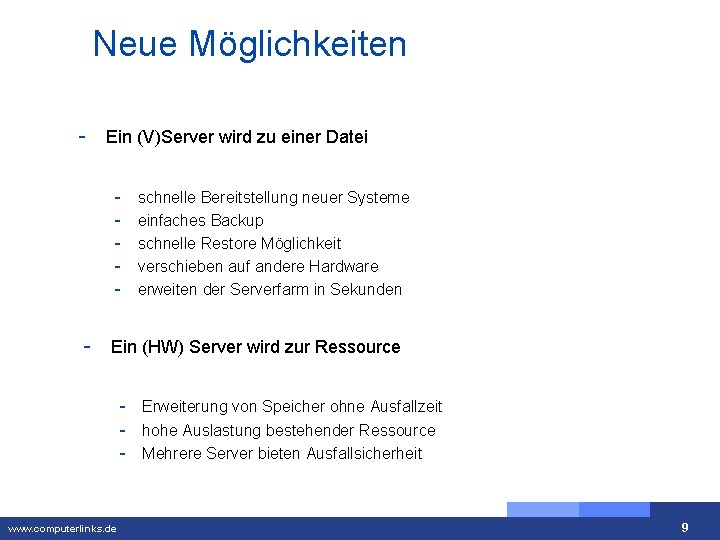 Neue Möglichkeiten

- Ein (V)Server wird zu einer Datei

- schnelle Bereitstellung neuer Systeme
- einfaches Backup
- schnelle Restore Möglichkeit
- verschieben auf andere Hardware
- erweiten der Serverfarm in Sekunden

- Ein (HW) Server wird zur Ressource

- Erweiterung von Speicher ohne Ausfallzeit
- hohe Auslastung bestehender Ressource
- Mehrere Server bieten Ausfallsicherheit

www.computerlinks.de

9